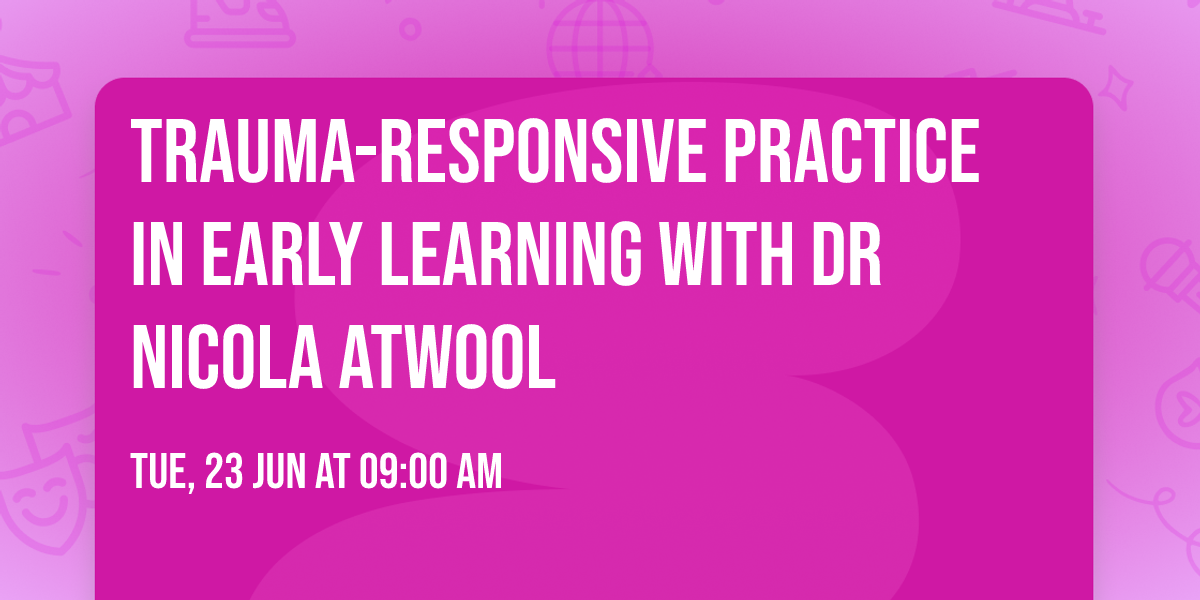 TRAUMA-RESPONSIVE PRACTICE IN EARLY LEARNING WITH DR NICOLA ATWOOL

TUE, 23 JUN AT 09:00 AM